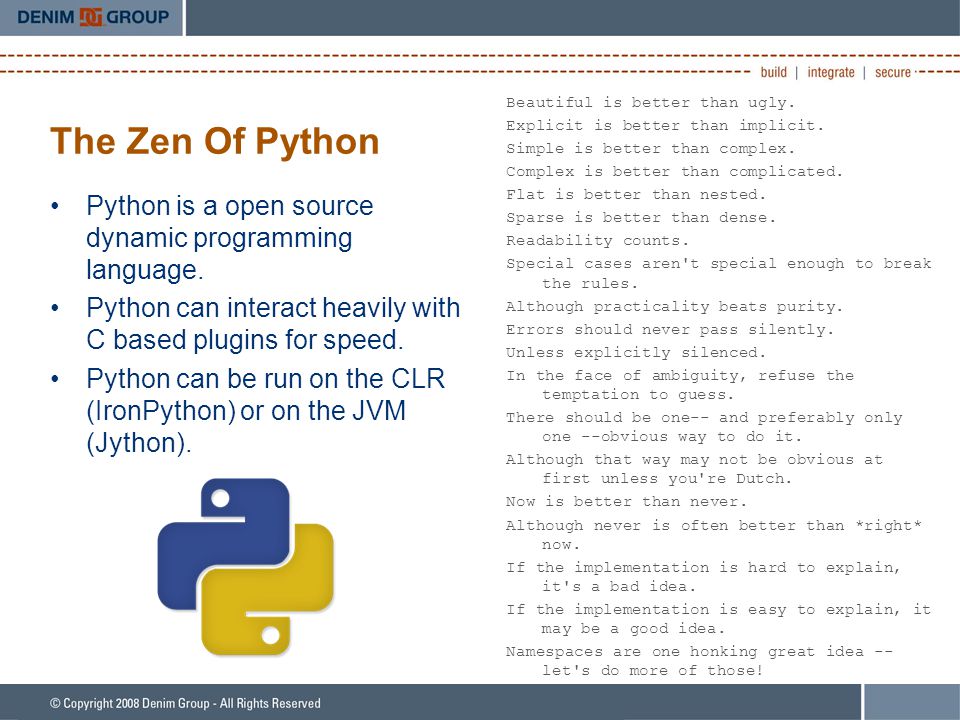 DENIM GROUP

build | integrate | secure

The Zen Of Python

• Python is a open source dynamic programming language.
• Python can interact heavily with C based plugins for speed.
• Python can be run on the CLR (IronPython) or on the JVM (Jython).

Beautiful is better than ugly.
Explicit is better than implicit.
Simple is better than complex.
Complex is better than complicated.
Flat is better than nested.
Sparse is better than dense.
Readability counts.
Special cases aren't special enough to break the rules.
Although practicality beats purity.
Errors should never pass silently.
Unless explicitly silenced.
In the face of ambiguity, refuse the temptation to guess.
There should be one-- and preferably only one --obvious way to do it.
Although that way may not be obvious at first unless you're Dutch.
Now is better than never.
Although never is often better than *right* now.
If the implementation is hard to explain, it's a bad idea.
If the implementation is easy to explain, it may be a good idea.
Namespaces are one honking great idea -- let's do more of those!

© Copyright 2008 Denim Group - All Rights Reserved